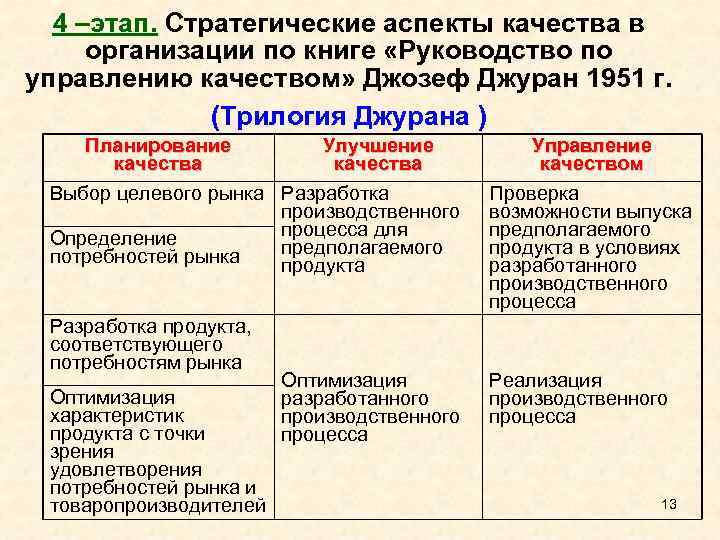 4 –этап. Стратегические аспекты качества в организации по книге «Руководство по управлению качеством» Джозеф Джуран 1951 г.

(Трилогия Джурана )

| Планирование качества | Улучшение качества | Управление качеством |
|---|---|---|
| Выбор целевого рынка | Разработка производственного процесса для предполагаемого продукта | Проверка возможности выпуска предполагаемого продукта в условиях разработанного производственного процесса |
| Определение потребностей рынка | | |
| Разработка продукта, соответствующего потребностям рынка | Оптимизация разработанного производственного процесса | Реализация производственного процесса |
| Оптимизация характеристик продукта с точки зрения удовлетворения потребностей рынка и товаропроизводителей | | |

13